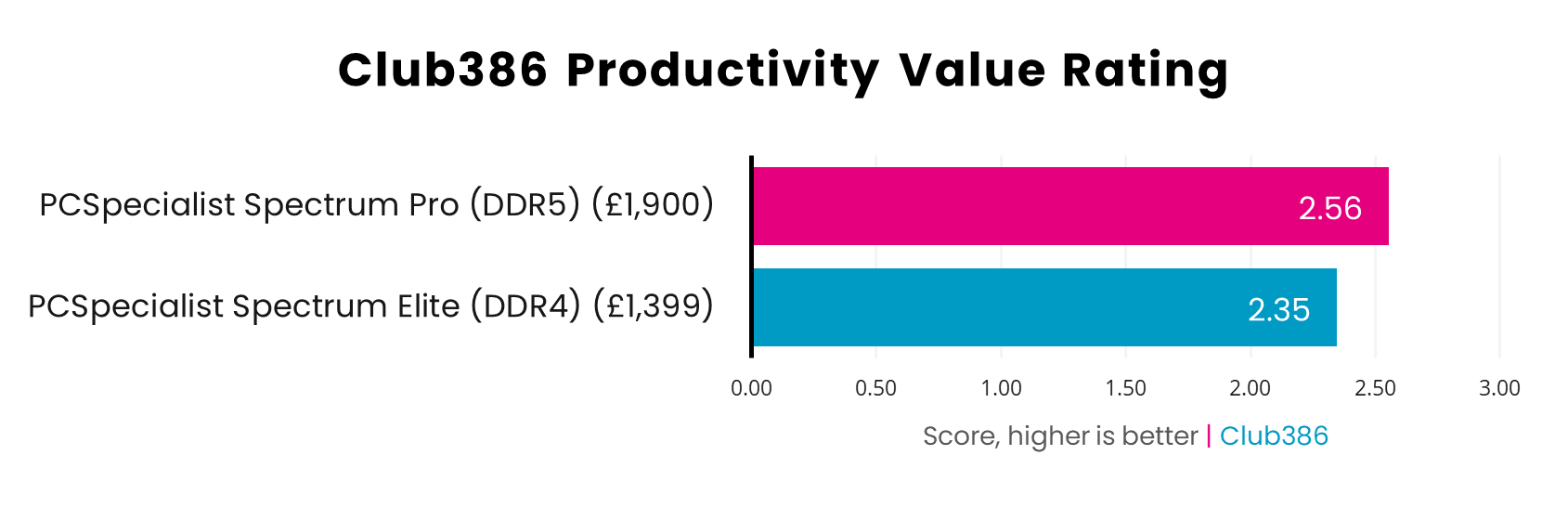 Club386 Productivity Value Rating

PCSpecialist Spectrum Pro (DDR5) (£1,900)
2.56

PCSpecialist Spectrum Elite (DDR4) (£1,399)
2.35

0.00 0.50 1.00 1.50 2.00 2.50 3.00

Score, higher is better | Club386